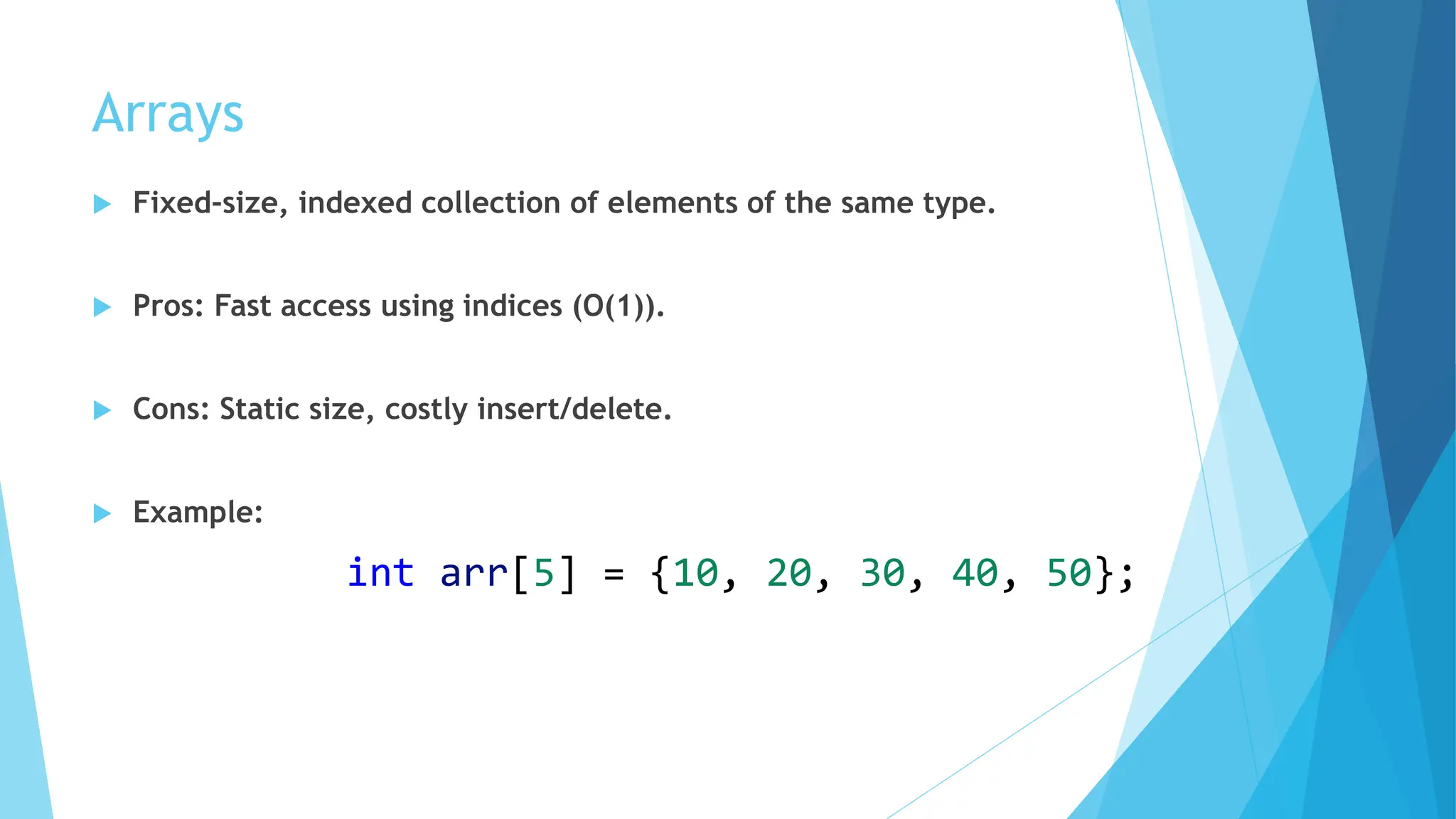 Arrays

Fixed-size, indexed collection of elements of the same type.

Pros: Fast access using indices (O(1)).

Cons: Static size, costly insert/delete.

Example:

int arr[5] = {10, 20, 30, 40, 50};